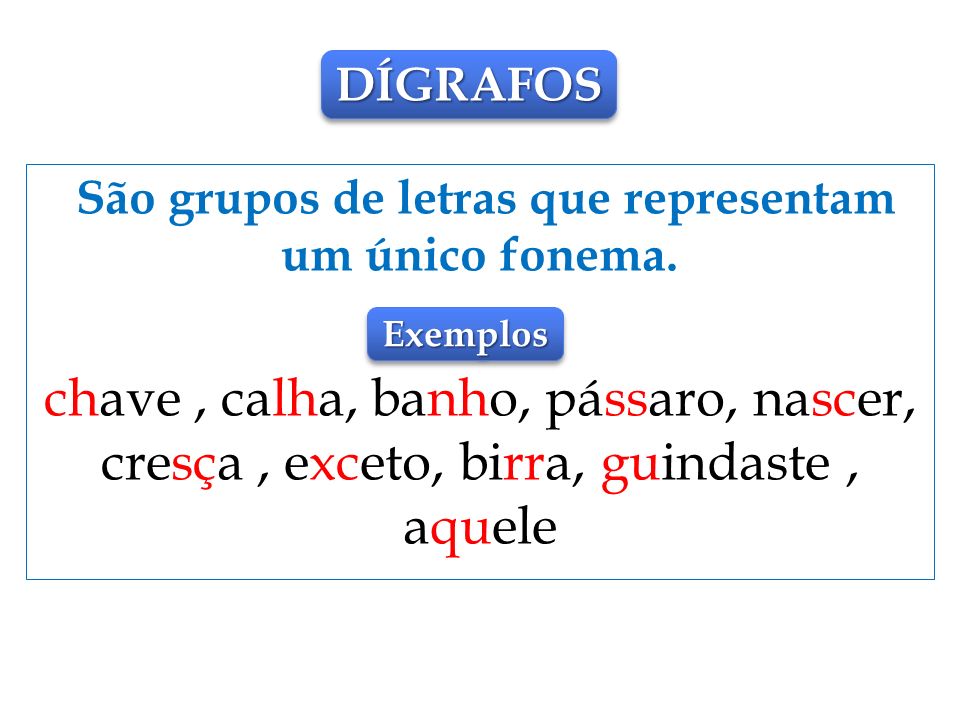 DÍGRAFOS

São grupos de letras que representam um único fonema.

Exemplos

chave , calha, banho, pássaro, nascer, cresça , exceto, birra, guindaste , aquele